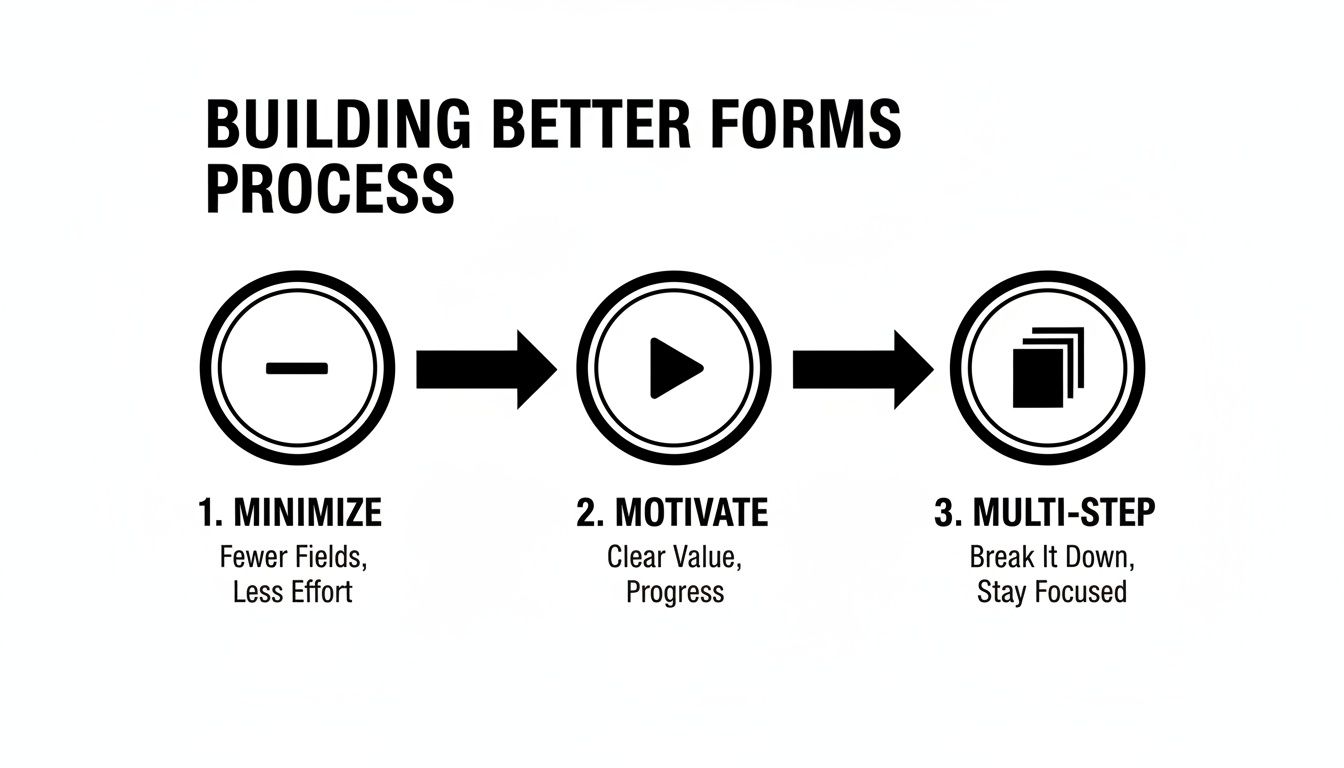 BUILDING BETTER FORMS PROCESS

1. MINIMIZE
Fewer Fields, Less Effort

2. MOTIVATE
Clear Value, Progress

3. MULTI-STEP
Break It Down, Stay Focused